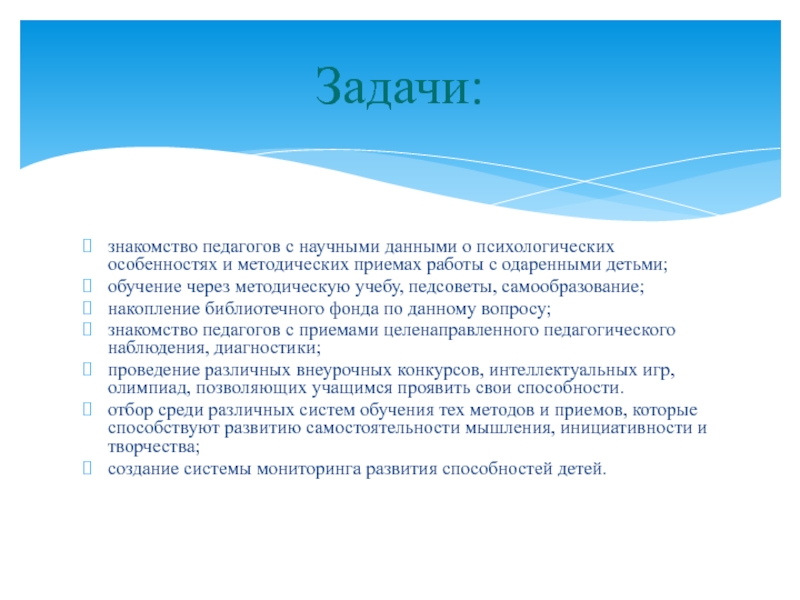 Задачи:

знакомство педагогов с научными данными о психологических особенностях и методических приемах работы с одаренными детьми;

обучение через методическую учебу, педсоветы, самообразование;

накопление библиотечного фонда по данному вопросу;

знакомство педагогов с приемами целенаправленного педагогического наблюдения, диагностики;

проведение различных внеурочных конкурсов, интеллектуальных игр, олимпиад, позволяющих учащимся проявить свои способности.

отбор среди различных систем обучения тех методов и приемов, которые способствуют развитию самостоятельности мышления, инициативности и творчества;

создание системы мониторинга развития способностей детей.